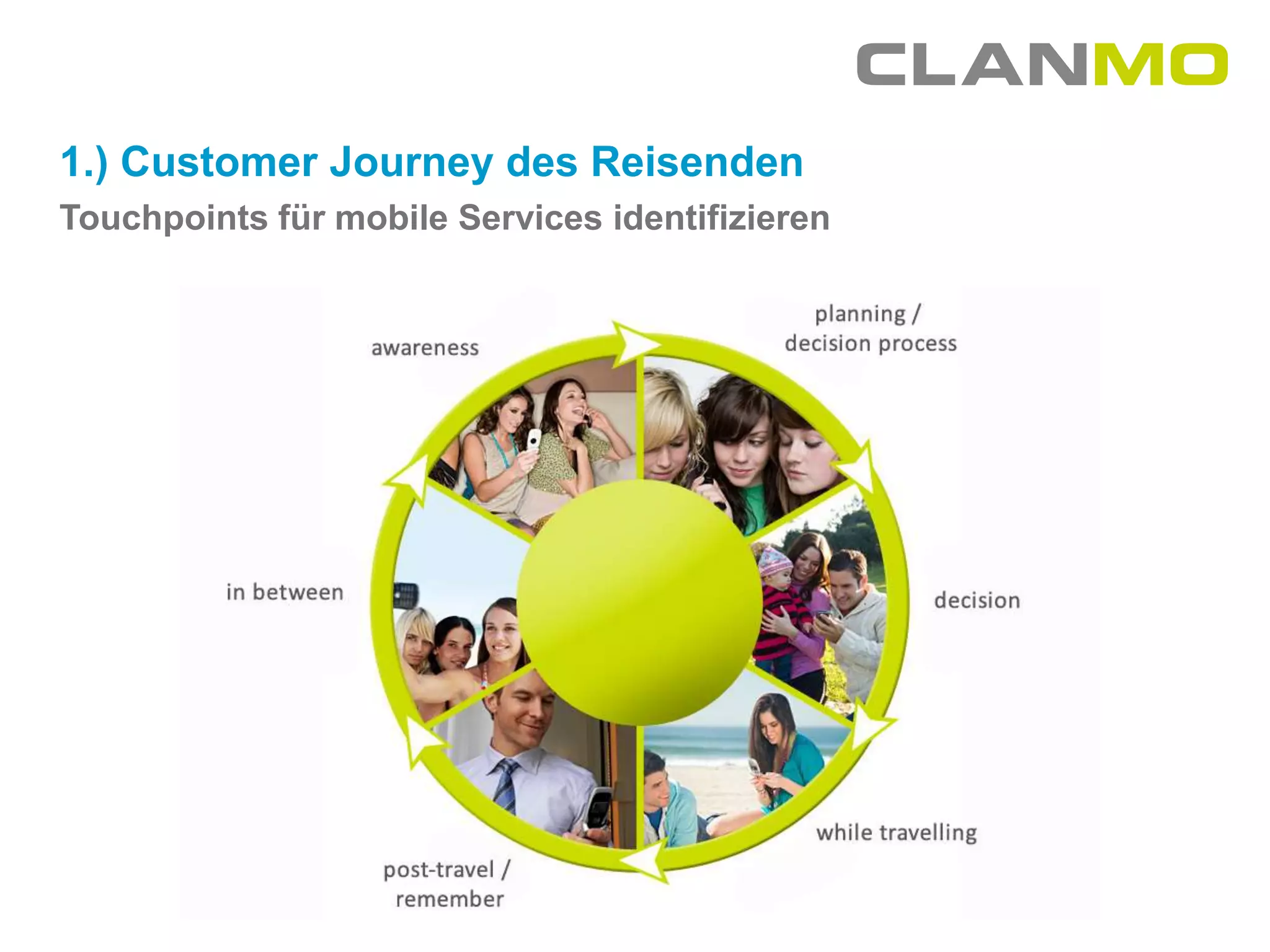 CLANMO

1.) Customer Journey des Reisenden

Touchpoints für mobile Services identifizieren

awareness

planning / decision process

decision

while travelling

post-travel / remember

in between